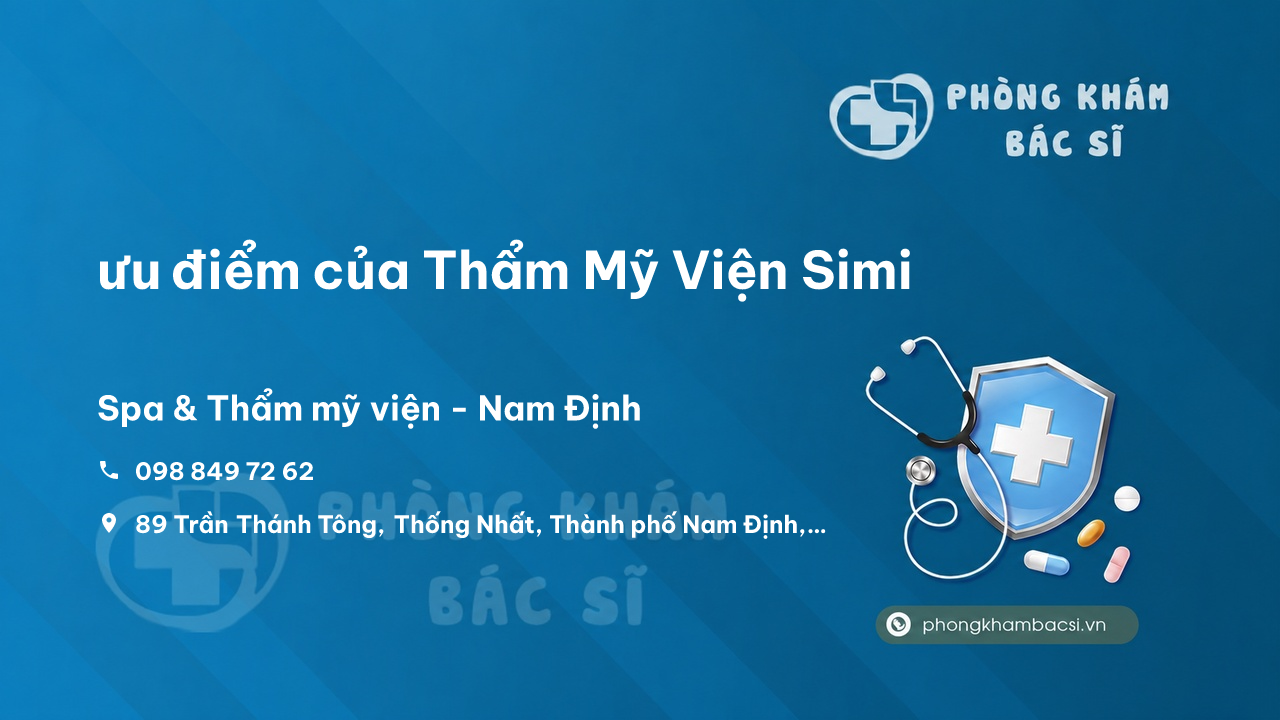 PHÒNG KHÁM BÁC SĨ

ưu điểm của Thẩm Mỹ Viện Simi

Spa & Thẩm mỹ viện - Nam Định

098 849 72 62

89 Trần Thánh Tông, Thống Nhất, Thành phố Nam Định,...

PHÒNG KHÁM BÁC SĨ

phongkhambacsi.vn